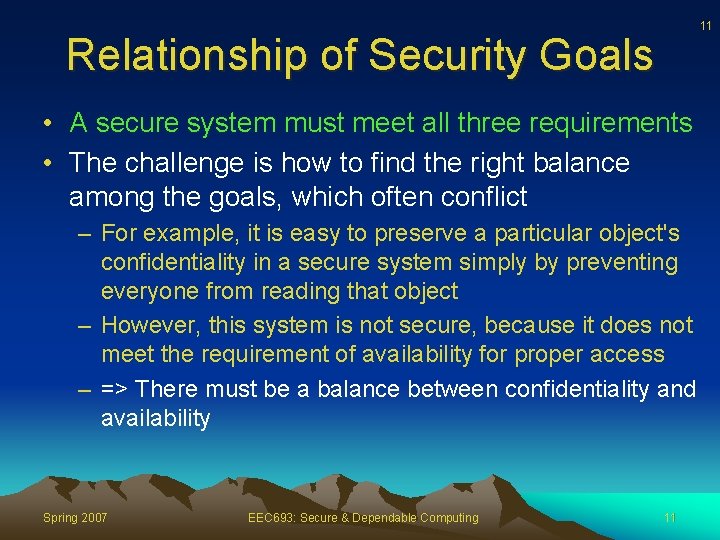 11

Relationship of Security Goals

• A secure system must meet all three requirements
• The challenge is how to find the right balance among the goals, which often conflict
– For example, it is easy to preserve a particular object's confidentiality in a secure system simply by preventing everyone from reading that object
– However, this system is not secure, because it does not meet the requirement of availability for proper access
– => There must be a balance between confidentiality and availability

Spring 2007
EEC693: Secure & Dependable Computing
11